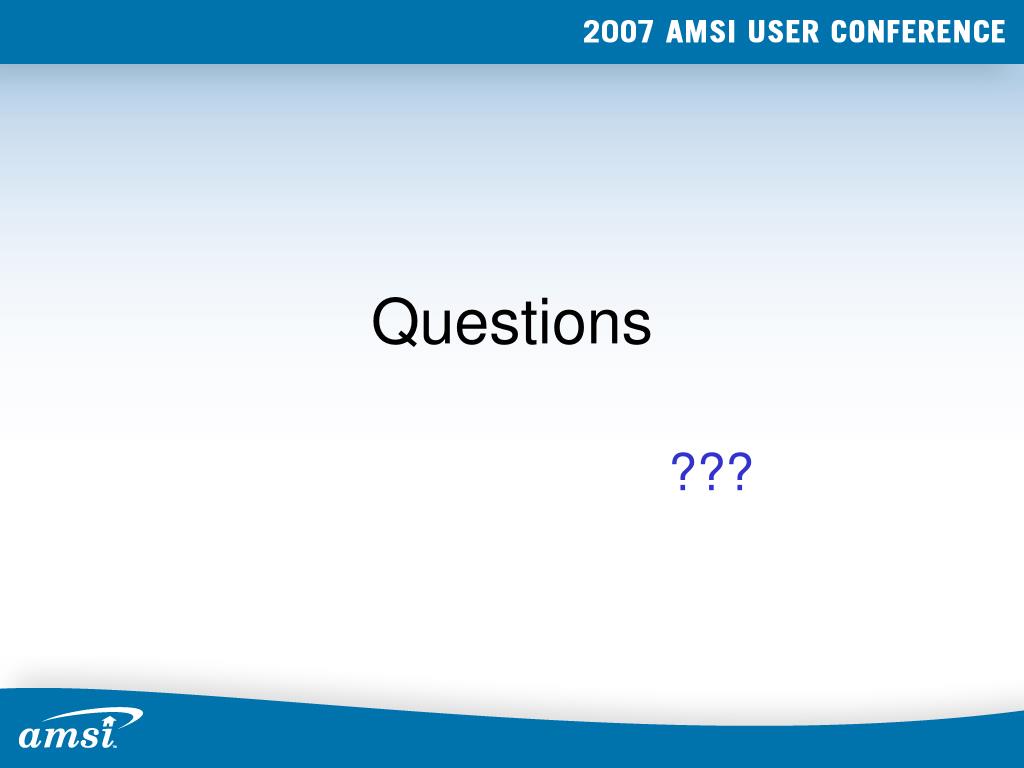 2007 AMSI USER CONFERENCE

Questions

???

amsi